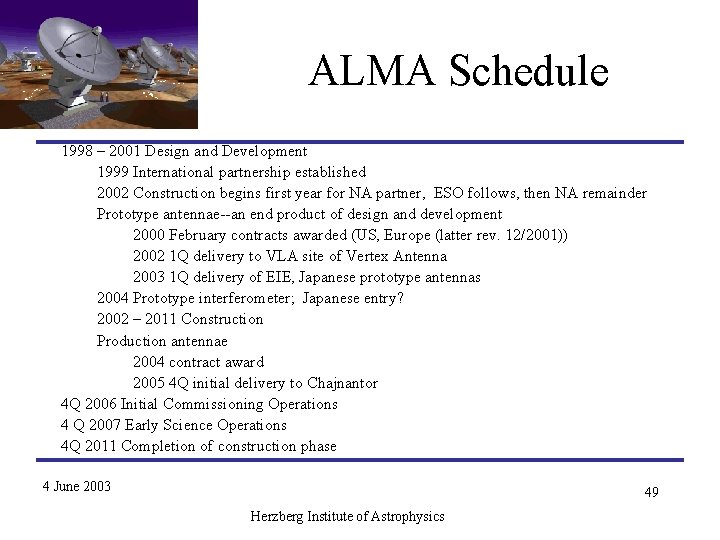 ALMA Schedule

1998 – 2001 Design and Development
1999 International partnership established
2002 Construction begins first year for NA partner, ESO follows, then NA remainder
Prototype antennae--an end product of design and development
2000 February contracts awarded (US, Europe (latter rev. 12/2001))
2002 1Q delivery to VLA site of Vertex Antenna
2003 1Q delivery of EIE, Japanese prototype antennas
2004 Prototype interferometer; Japanese entry?
2002 – 2011 Construction
Production antennae
2004 contract award
2005 4Q initial delivery to Chajnantor
4Q 2006 Initial Commissioning Operations
4 Q 2007 Early Science Operations
4Q 2011 Completion of construction phase

4 June 2003

49

Herzberg Institute of Astrophysics